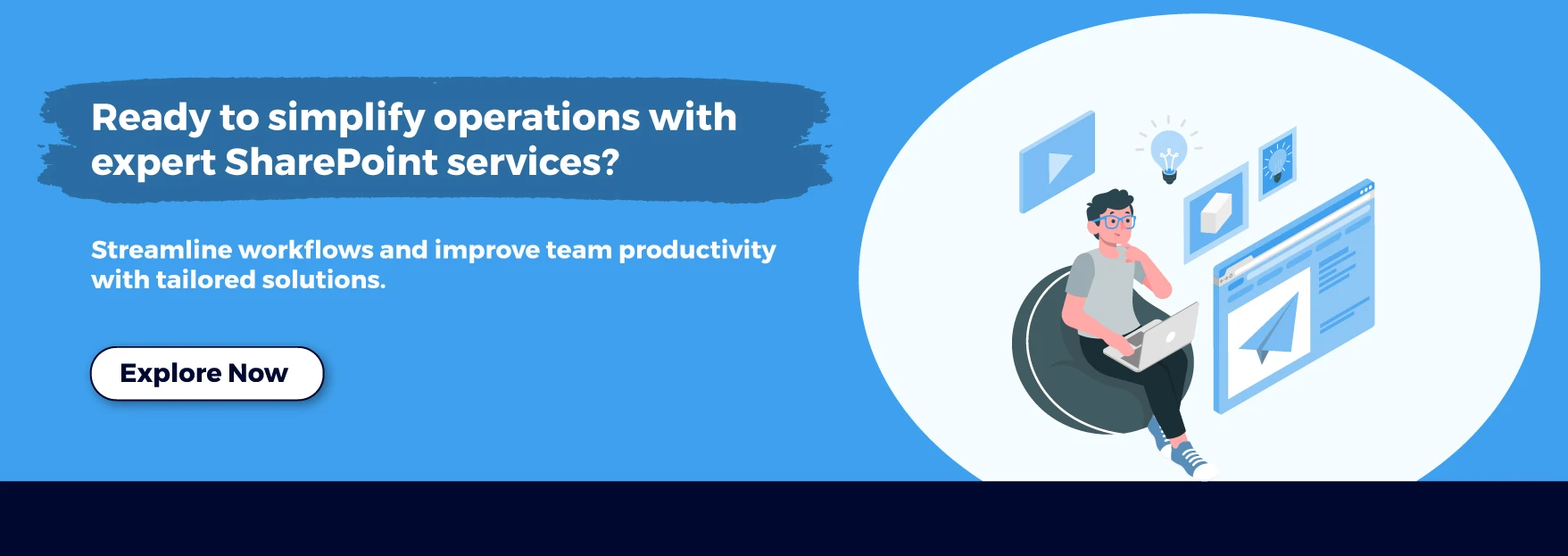 Ready to simplify operations with expert SharePoint services?

Streamline workflows and improve team productivity with tailored solutions.

Explore Now